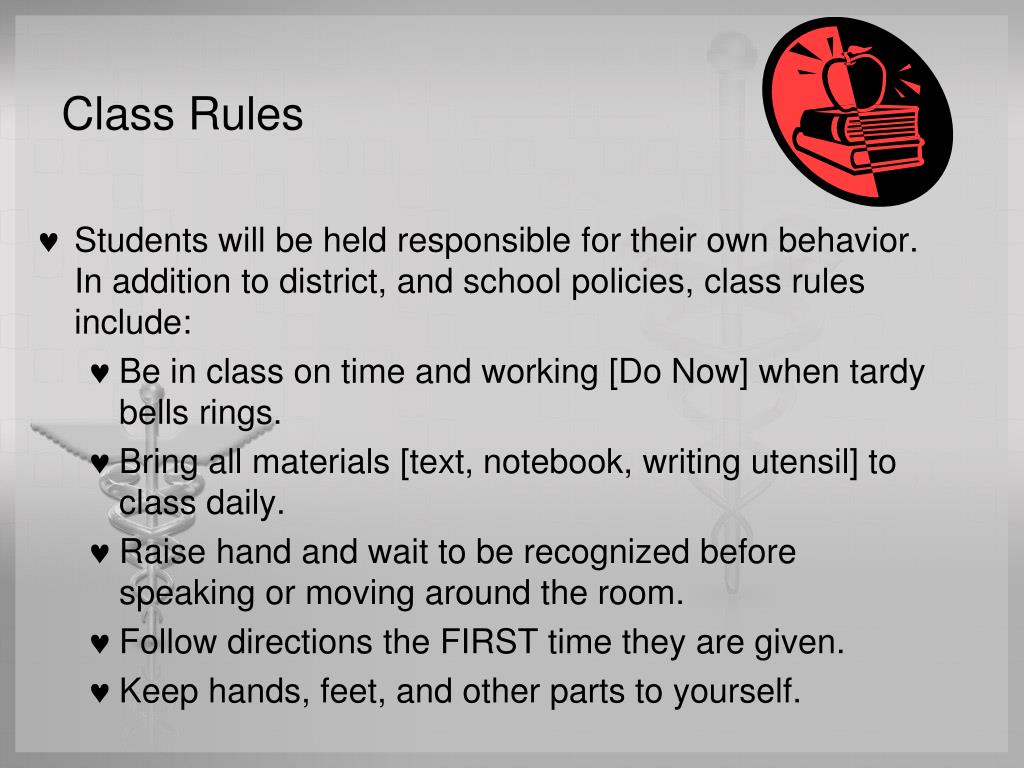 Class Rules

♥ Students will be held responsible for their own behavior. In addition to district, and school policies, class rules include:

♥ Be in class on time and working [Do Now] when tardy bells rings.

♥ Bring all materials [text, notebook, writing utensil] to class daily.

♥ Raise hand and wait to be recognized before speaking or moving around the room.

♥ Follow directions the FIRST time they are given.

♥ Keep hands, feet, and other parts to yourself.